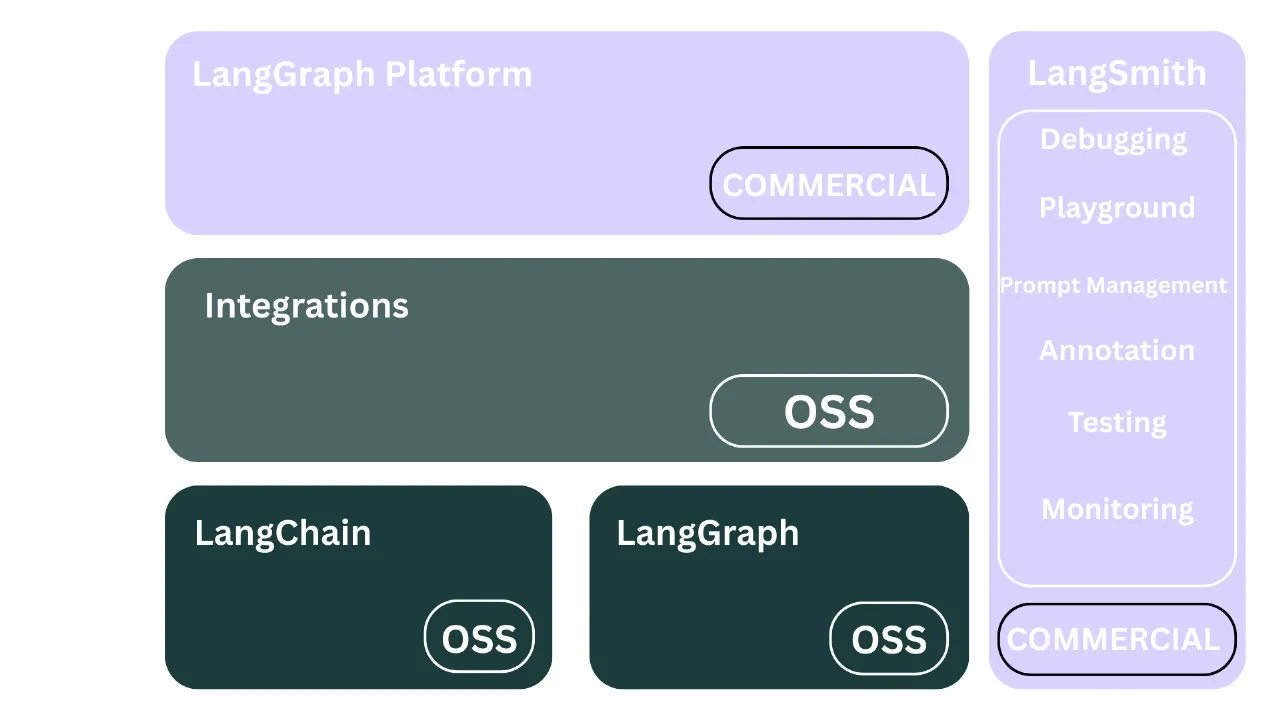 LangGraph Platform

COMMERCIAL

Integrations

OSS

LangChain

OSS

LangGraph

OSS

LangSmith

Debugging

Playground

Prompt Management

Annotation

Testing

Monitoring

COMMERCIAL